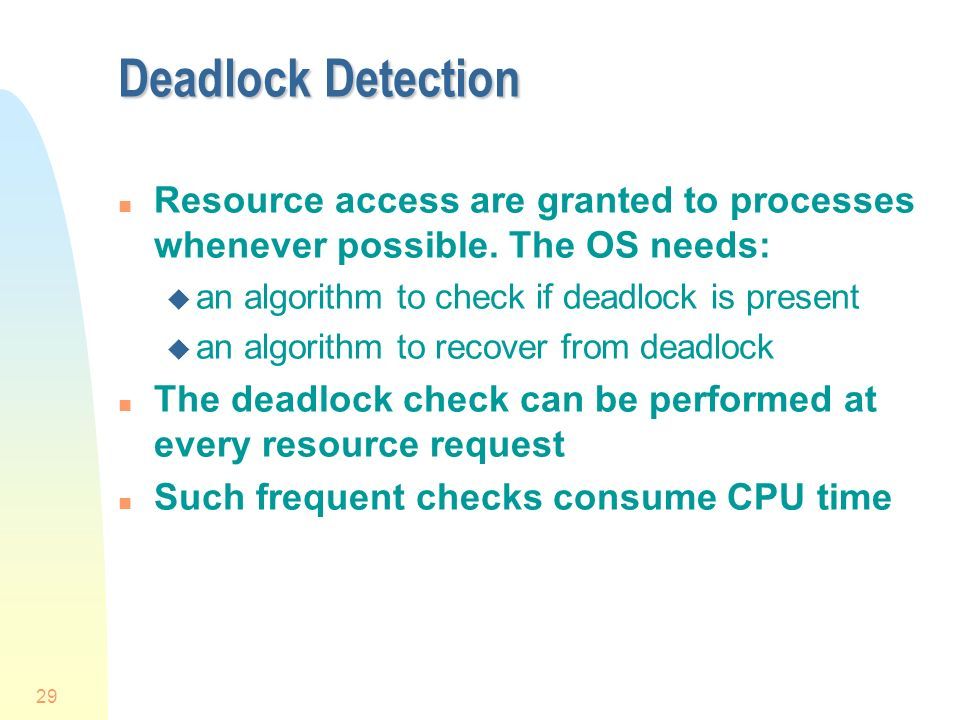 Deadlock Detection

- Resource access are granted to processes whenever possible. The OS needs:
  - an algorithm to check if deadlock is present
  - an algorithm to recover from deadlock
- The deadlock check can be performed at every resource request
- Such frequent checks consume CPU time

29